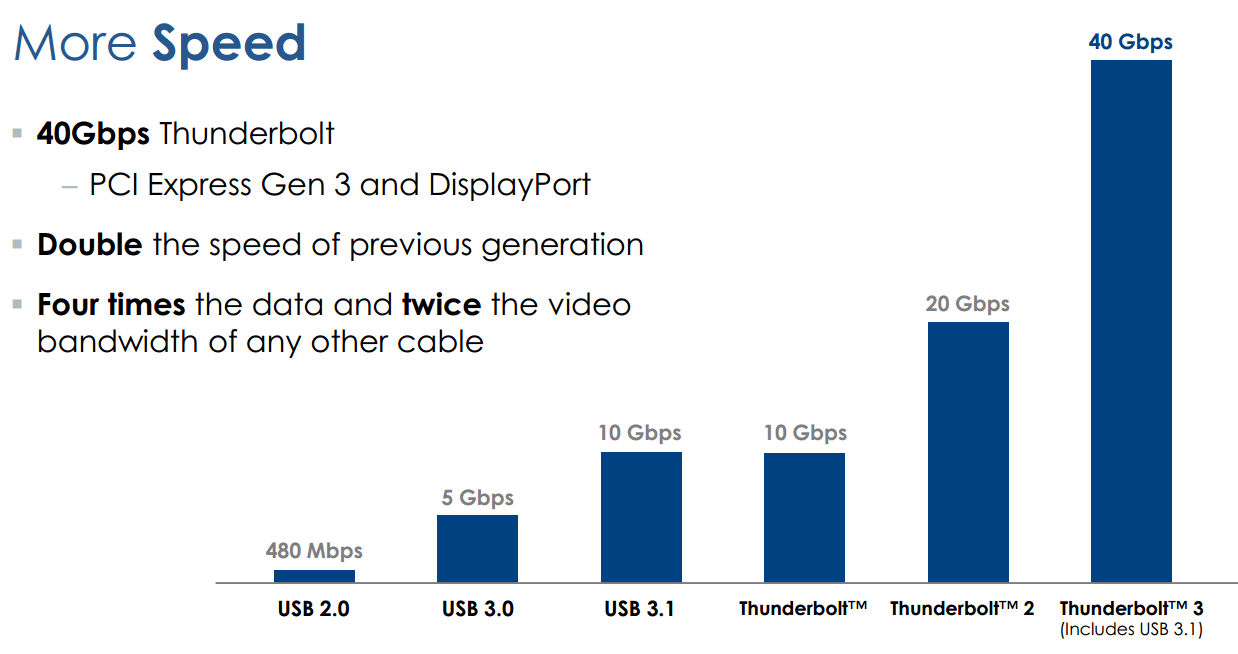 More Speed

▪ 40Gbps Thunderbolt
 – PCI Express Gen 3 and DisplayPort

▪ Double the speed of previous generation

▪ Four times the data and twice the video bandwidth of any other cable

480 Mbps
5 Gbps
10 Gbps
10 Gbps
20 Gbps
40 Gbps

USB 2.0
USB 3.0
USB 3.1
Thunderbolt™
Thunderbolt™ 2
Thunderbolt™ 3
(Includes USB 3.1)